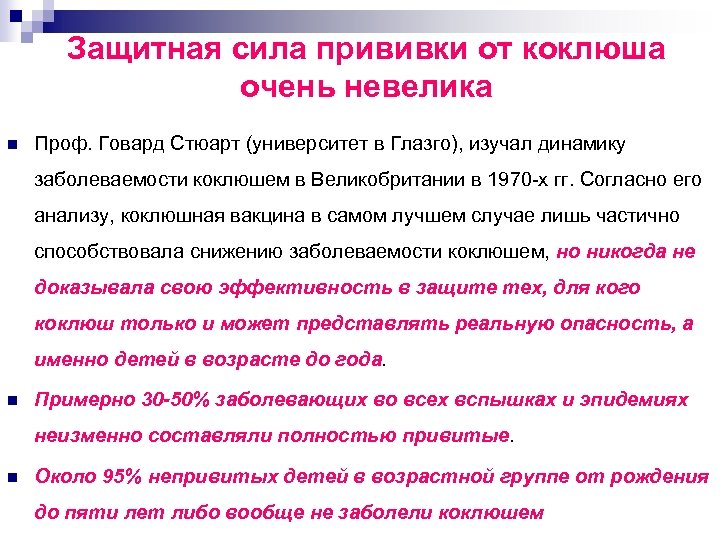 Защитная сила прививки от коклюша очень невелика

Проф. Говард Стюарт (университет в Глазго), изучал динамику заболеваемости коклюшем в Великобритании в 1970-х гг. Согласно его анализу, коклюшная вакцина в самом лучшем случае лишь частично способствовала снижению заболеваемости коклюшем, но никогда не доказывала свою эффективность в защите тех, для кого коклюш только и может представлять реальную опасность, а именно детей в возрасте до года.

Примерно 30-50% заболевающих во всех вспышках и эпидемиях неизменно составляли полностью привитые.

Около 95% непривитых детей в возрастной группе от рождения до пяти лет либо вообще не заболели коклюшем